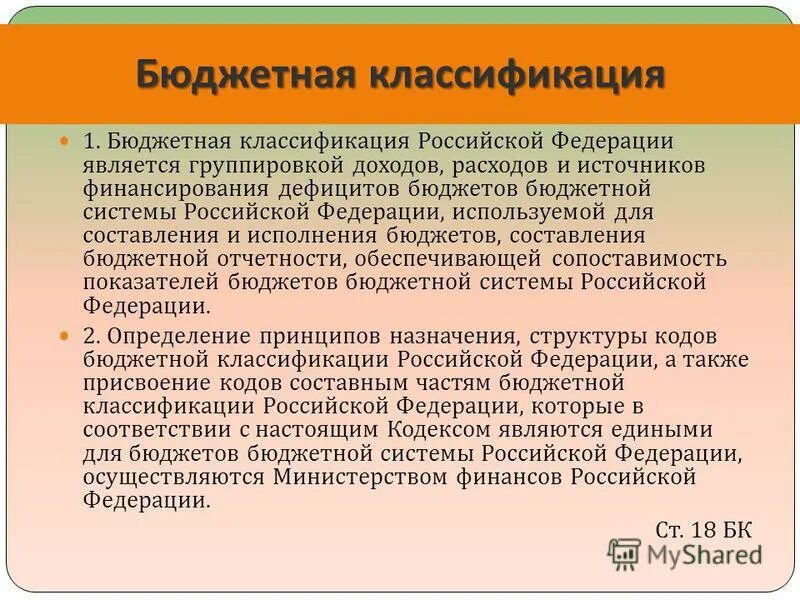 Бюджетная классификация

1. Бюджетная классификация Российской Федерации является группировкой доходов, расходов и источников финансирования дефицитов бюджетов бюджетной системы Российской Федерации, используемой для составления и исполнения бюджетов, составления бюджетной отчетности, обеспечивающей сопоставимость показателей бюджетов бюджетной системы Российской Федерации.

2. Определение принципов назначения, структуры кодов бюджетной классификации Российской Федерации, а также присвоение кодов составным частям бюджетной классификации Российской Федерации, которые в соответствии с настоящим Кодексом являются едиными для бюджетов бюджетной системы Российской Федерации, осуществляются Министерством финансов Российской Федерации.

Ст. 18 БК

MyShared